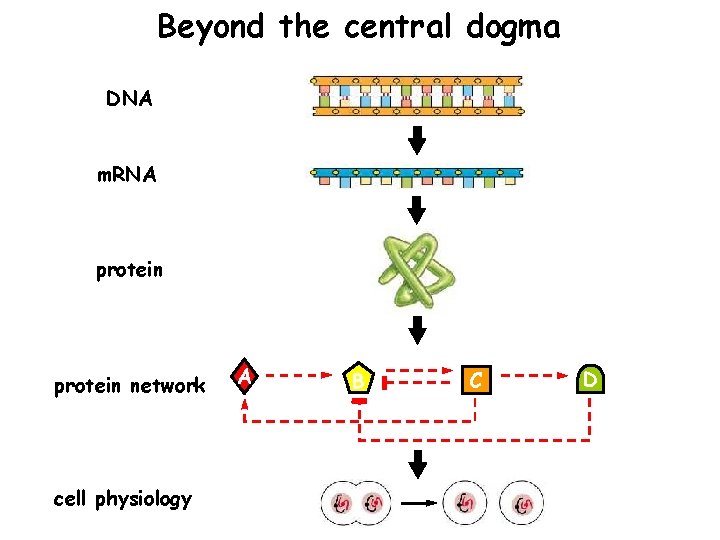 Beyond the central dogma

DNA

mRNA

protein

protein network

A

B

C

D

cell physiology